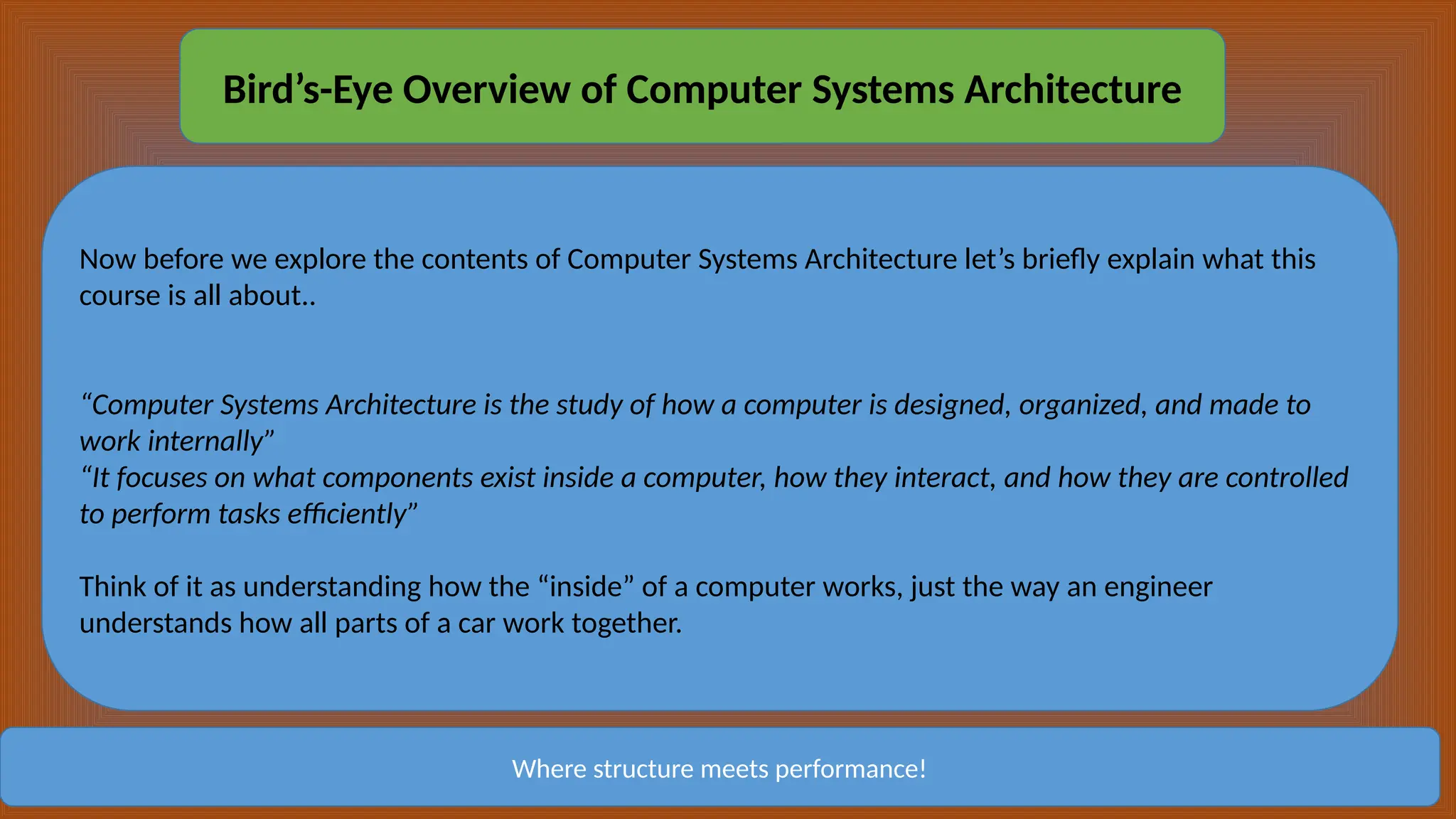 Bird’s-Eye Overview of Computer Systems Architecture

Now before we explore the contents of Computer Systems Architecture let’s briefly explain what this course is all about..

“Computer Systems Architecture is the study of how a computer is designed, organized, and made to work internally”
“It focuses on what components exist inside a computer, how they interact, and how they are controlled to perform tasks efficiently”

Think of it as understanding how the “inside” of a computer works, just the way an engineer understands how all parts of a car work together.

Where structure meets performance!